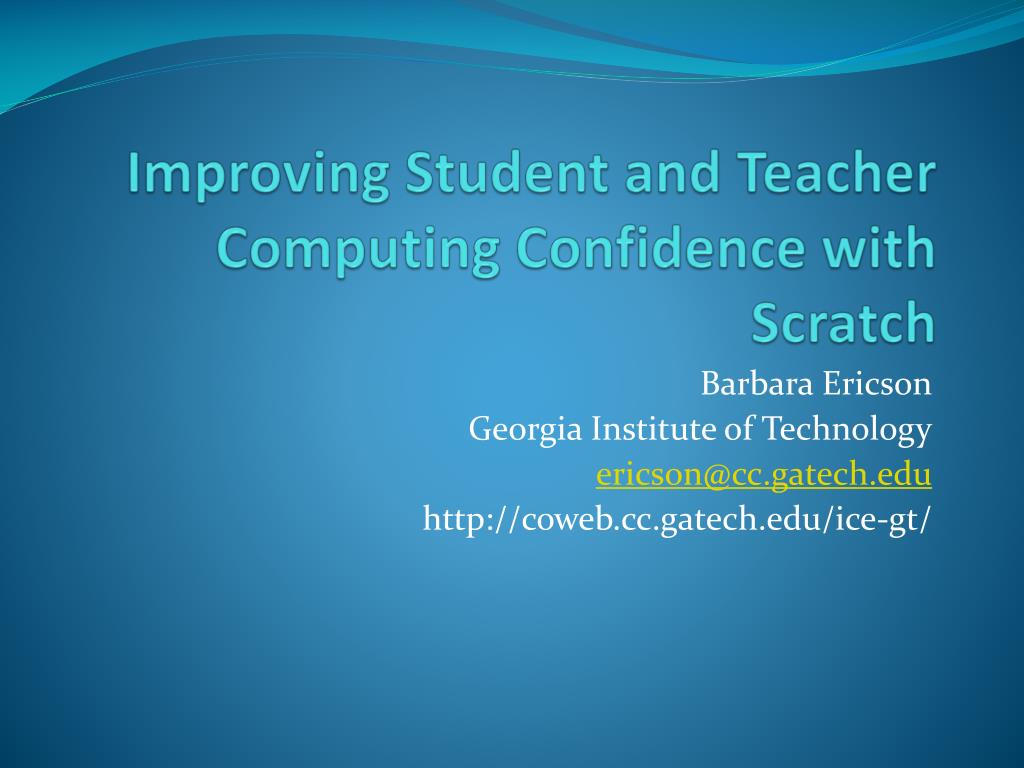 Improving Student and Teacher Computing Confidence with Scratch

Barbara Ericson
Georgia Institute of Technology
ericson@cc.gatech.edu
http://coweb.cc.gatech.edu/ice-gt/